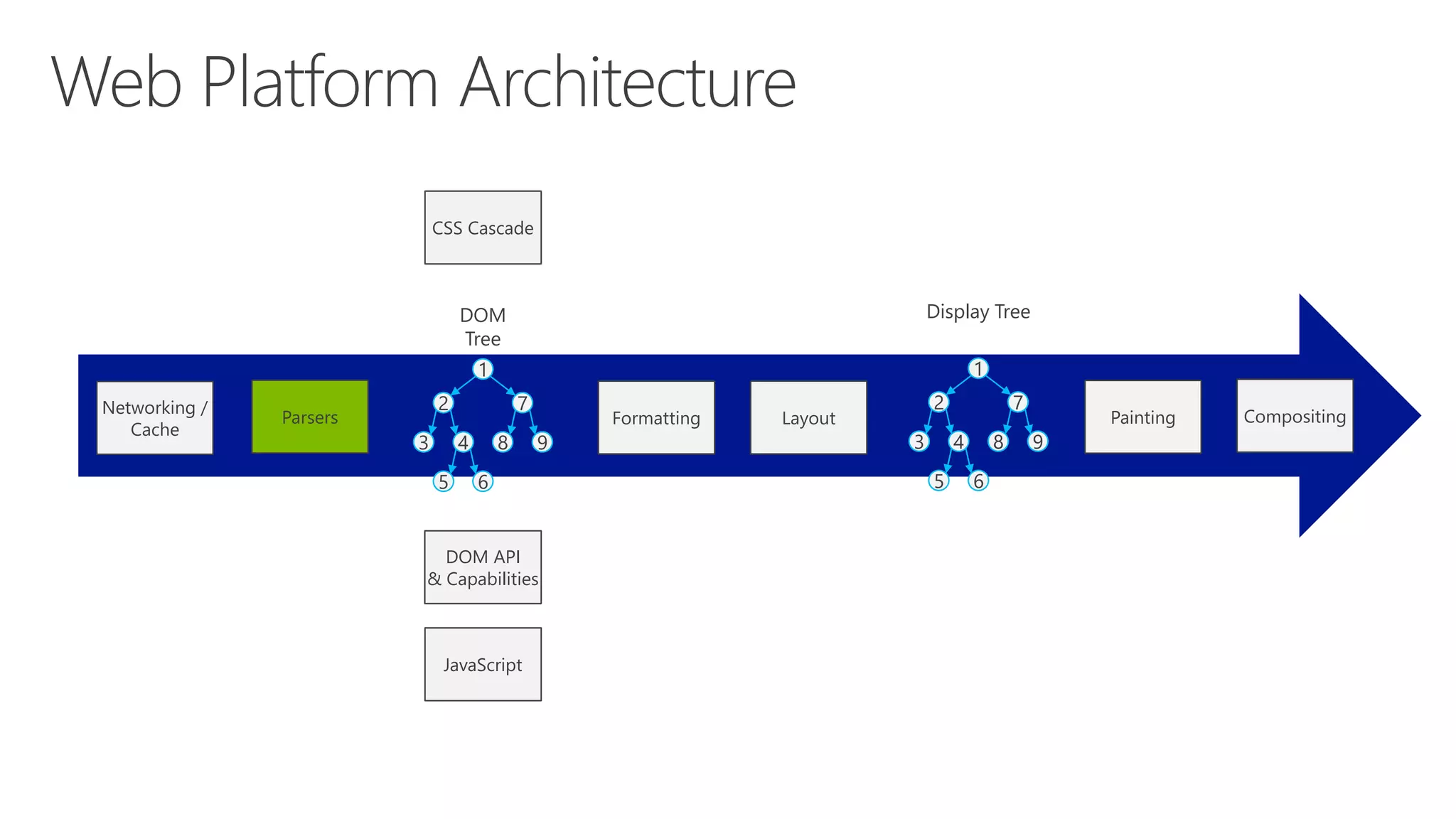 Web Platform Architecture

CSS Cascade

DOM
Tree

Display Tree

Networking / Cache

Parsers

1
2
7
3
4
8
9
5
6

Formatting

Layout

1
2
7
3
4
8
9
5
6

Painting

Compositing

DOM API
& Capabilities

JavaScript